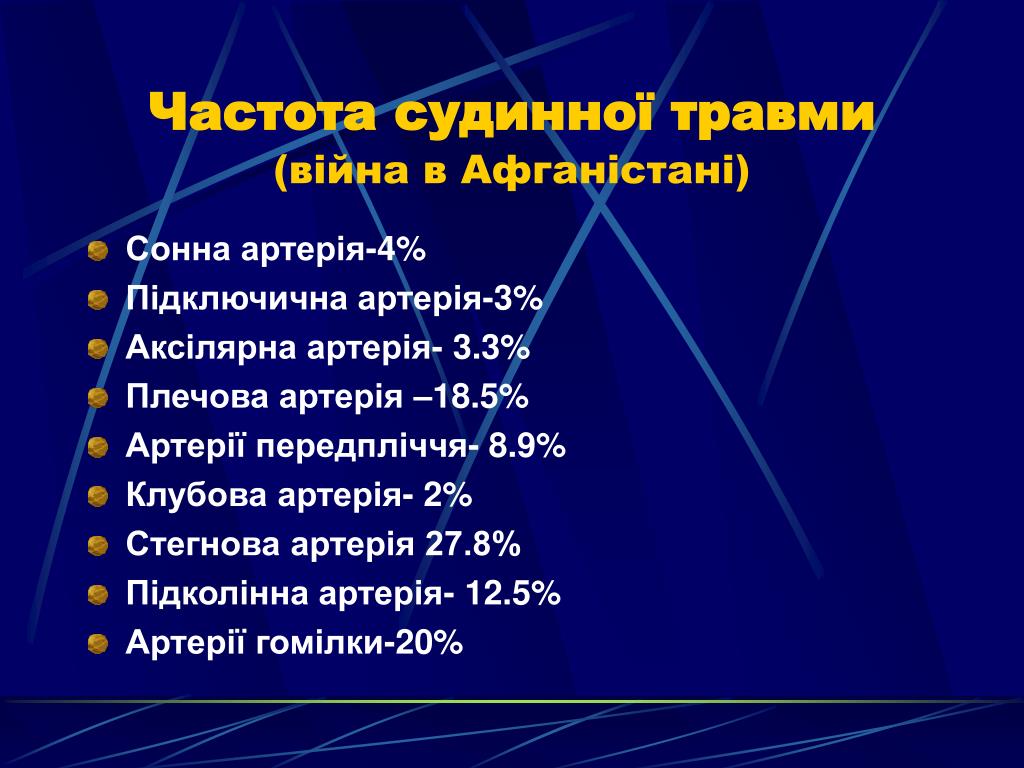 Частота судинної травми
(війна в Афганістані)

Сонна артерія-4%
Підключична артерія-3%
Аксілярна артерія- 3.3%
Плечова артерія –18.5%
Артерії передпліччя- 8.9%
Клубова артерія- 2%
Стегнова артерія 27.8%
Підколінна артерія- 12.5%
Артерії гомілки-20%